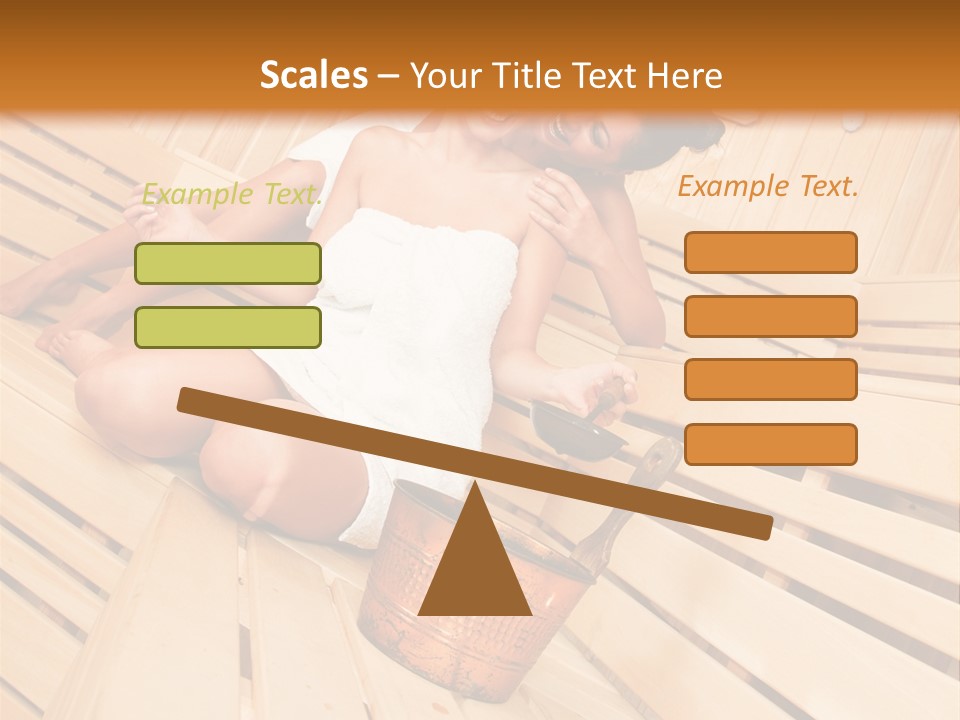 Scales – Your Title Text Here

Example Text.

Example Text.